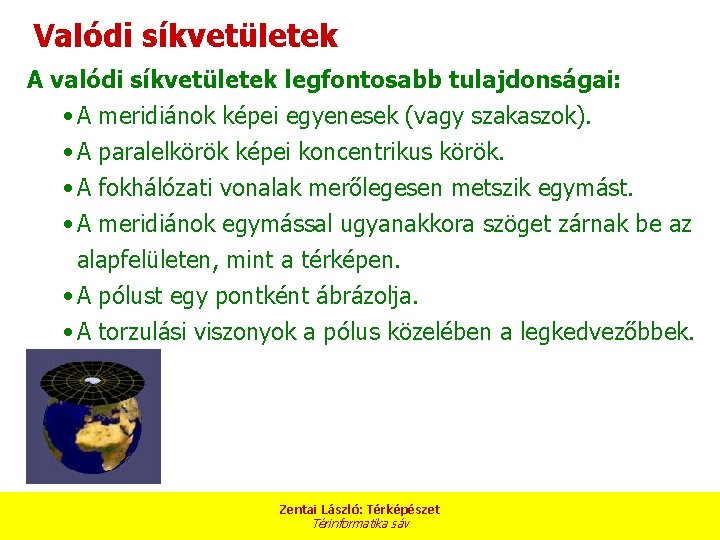 Valódi síkvetületek

A valódi síkvetületek legfontosabb tulajdonságai:

• A meridiánok képei egyenesek (vagy szakaszok).
• A paralelkörök képei koncentrikus körök.
• A fokhálózati vonalak merőlegesen metszik egymást.
• A meridiánok egymással ugyanakkora szöget zárnak be az alapfelületen, mint a térképen.
• A pólust egy pontként ábrázolja.
• A torzulási viszonyok a pólus közelében a legkedvezőbbek.

Zentai László: Térképészet
Térinformatika sáv